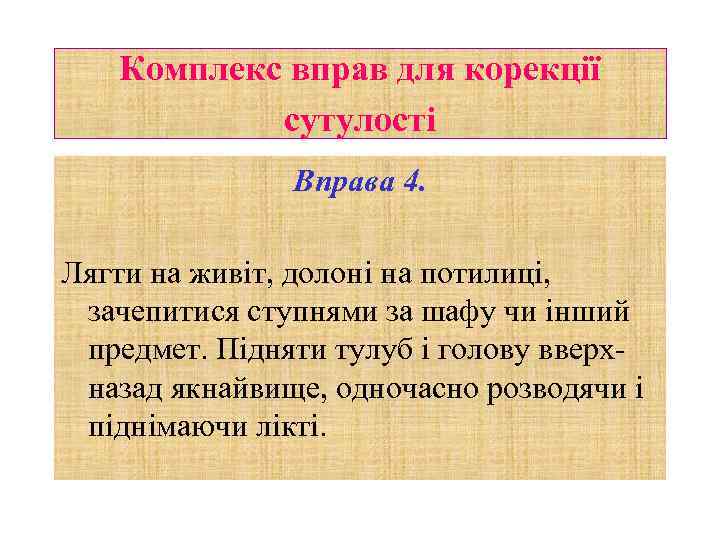 Комплекс вправ для корекції сутулості

Вправа 4.

Лягти на живіт, долоні на потилиці, зачепитися ступнями за шафу чи інший предмет. Підняти тулуб і голову вверх-назад якнайвище, одночасно розводячи і піднімаючи лікті.